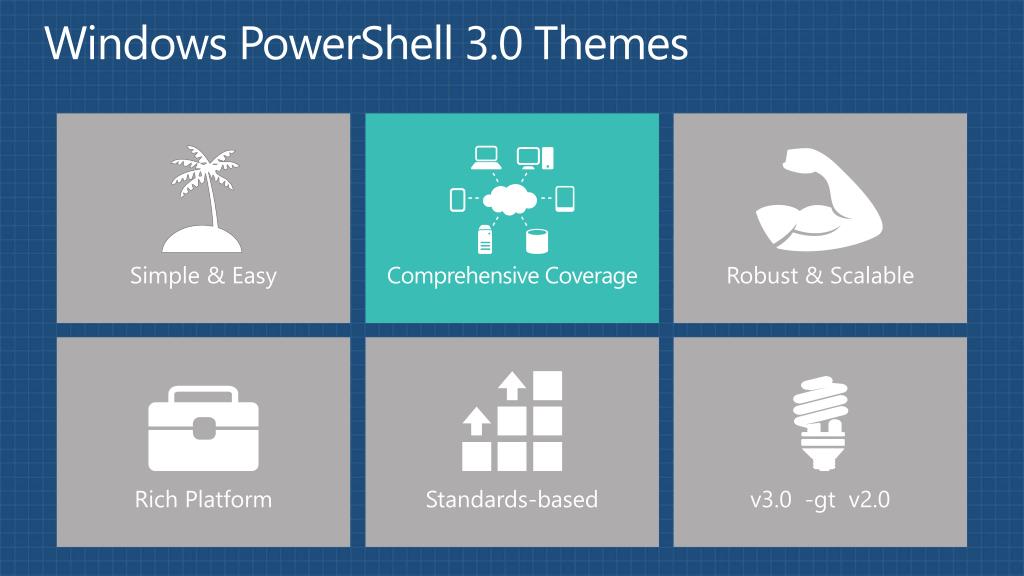 Windows PowerShell 3.0 Themes

Simple & Easy

Comprehensive Coverage

Robust & Scalable

Rich Platform

Standards-based

v3.0 -gt v2.0